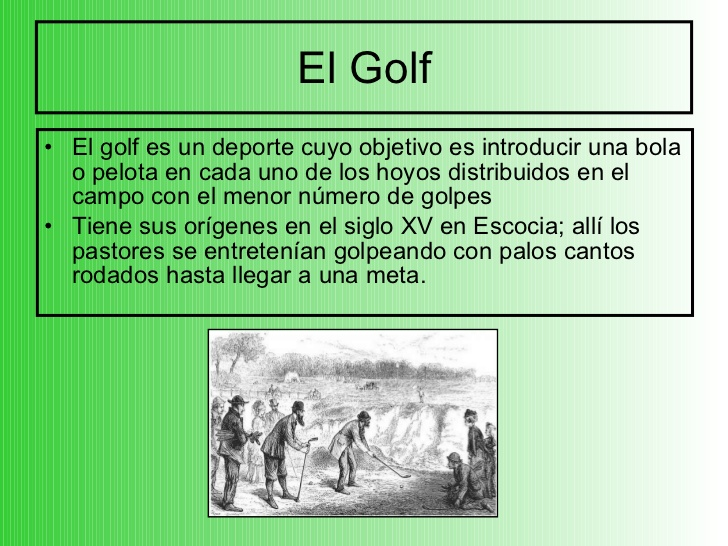 El Golf

• El golf es un deporte cuyo objetivo es introducir una bola o pelota en cada uno de los hoyos distribuidos en el campo con el menor número de golpes
• Tiene sus orígenes en el siglo XV en Escocia; allí los pastores se entretenían golpeando con palos cantos rodados hasta llegar a una meta.